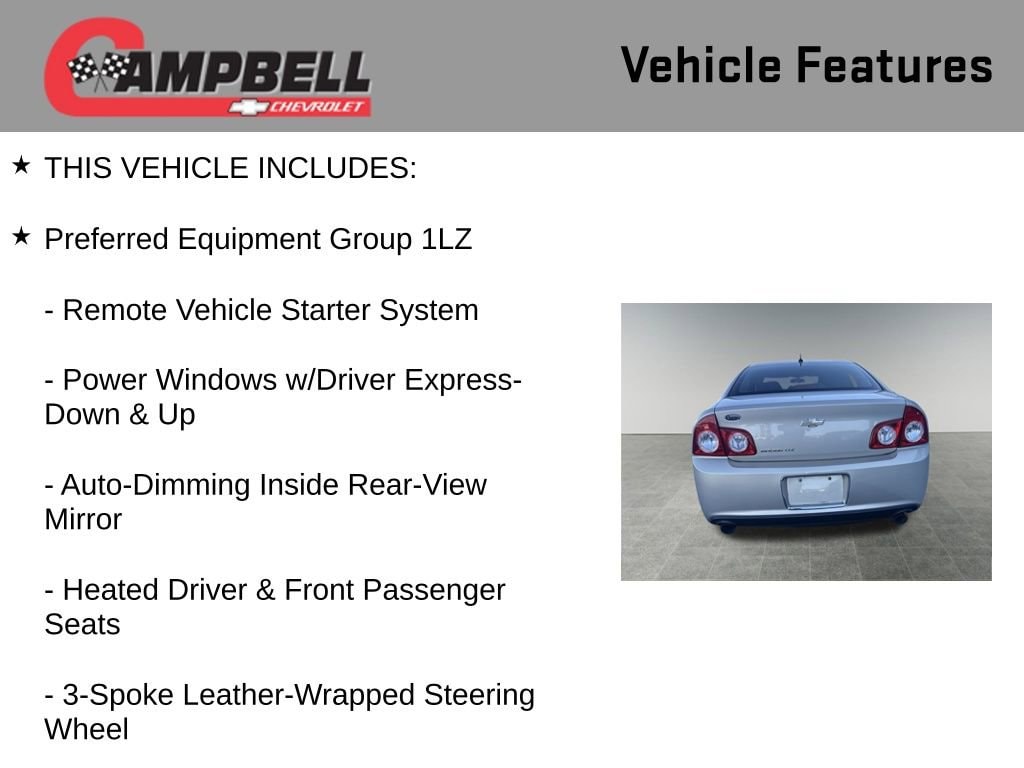 CAMPBELL
CHEVROLET

Vehicle Features

★ THIS VEHICLE INCLUDES:

★ Preferred Equipment Group 1LZ

- Remote Vehicle Starter System

- Power Windows w/Driver Express-Down & Up

- Auto-Dimming Inside Rear-View Mirror

- Heated Driver & Front Passenger Seats

- 3-Spoke Leather-Wrapped Steering Wheel